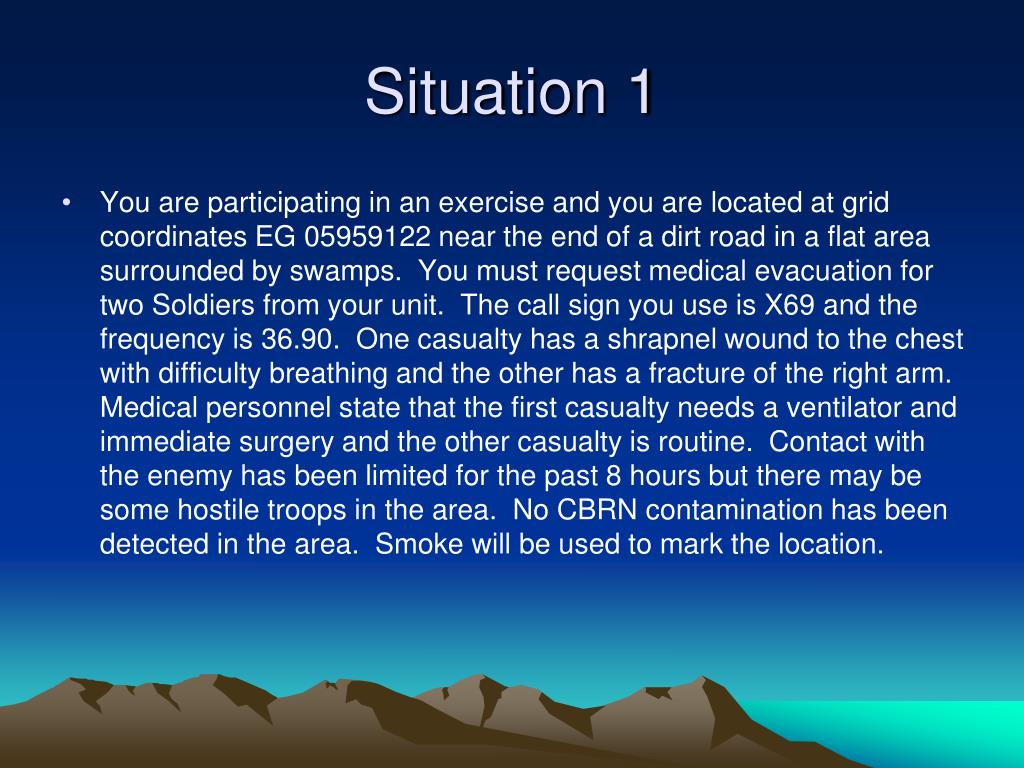 Situation 1

• You are participating in an exercise and you are located at grid coordinates EG 05959122 near the end of a dirt road in a flat area surrounded by swamps.  You must request medical evacuation for two Soldiers from your unit.  The call sign you use is X69 and the frequency is 36.90.  One casualty has a shrapnel wound to the chest with difficulty breathing and the other has a fracture of the right arm.  Medical personnel state that the first casualty needs a ventilator and immediate surgery and the other casualty is routine.  Contact with the enemy has been limited for the past 8 hours but there may be some hostile troops in the area.  No CBRN contamination has been detected in the area.  Smoke will be used to mark the location.